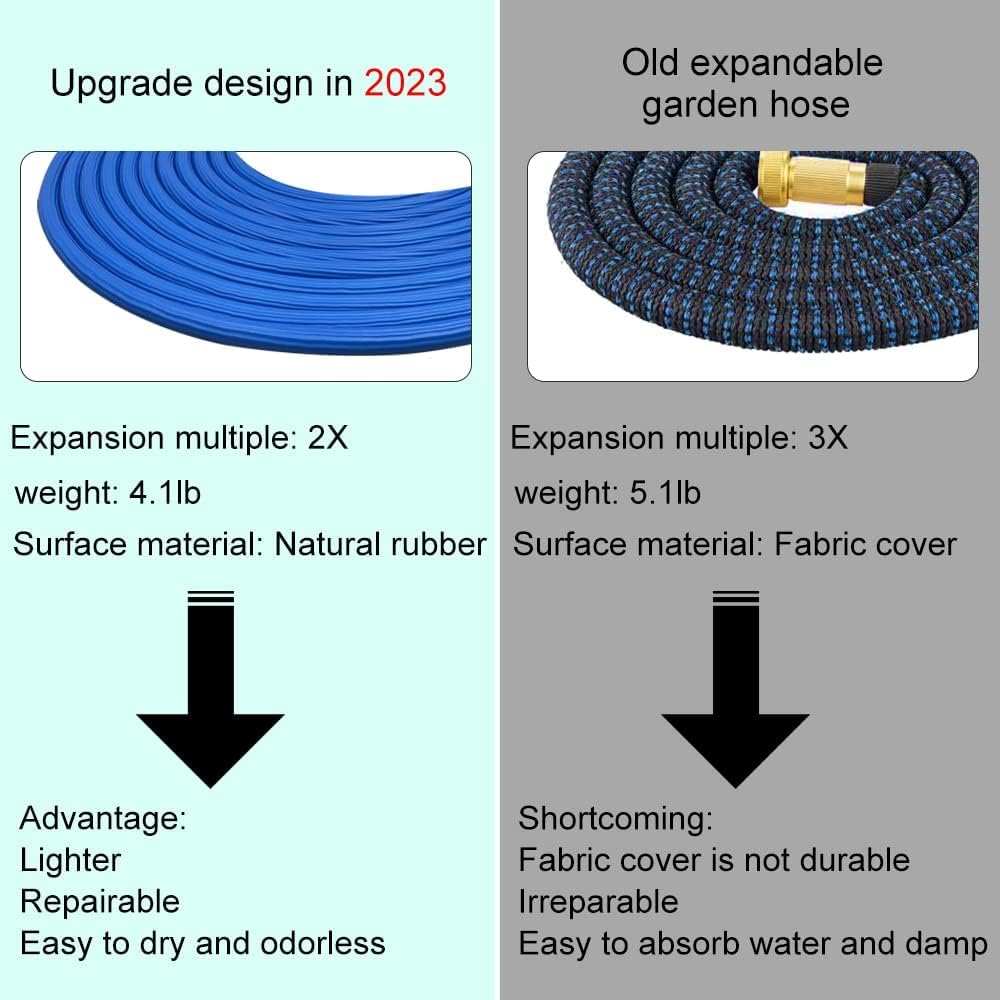 Upgrade design in 2023

Expansion multiple: 2X

weight: 4.1lb

Surface material: Natural rubber

Advantage:
Lighter
Repairable
Easy to dry and odorless

Old expandable garden hose

Expansion multiple: 3X

weight: 5.1lb

Surface material: Fabric cover

Shortcoming:
Fabric cover is not durable
Irreparable
Easy to absorb water and damp